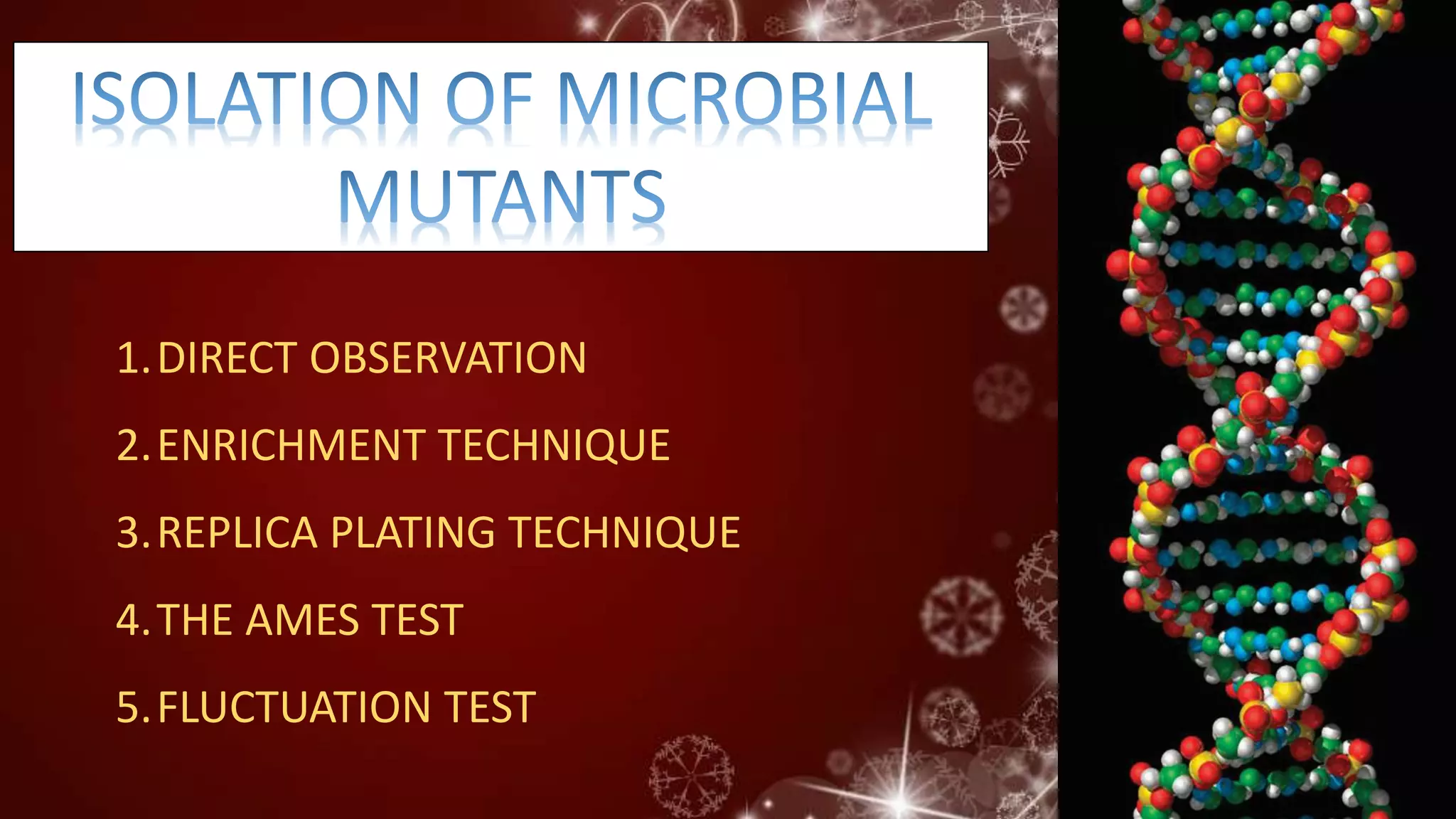 ISOLATION OF MICROBIAL MUTANTS

1. DIRECT OBSERVATION
2. ENRICHMENT TECHNIQUE
3. REPLICA PLATING TECHNIQUE
4. THE AMES TEST
5. FLUCTUATION TEST